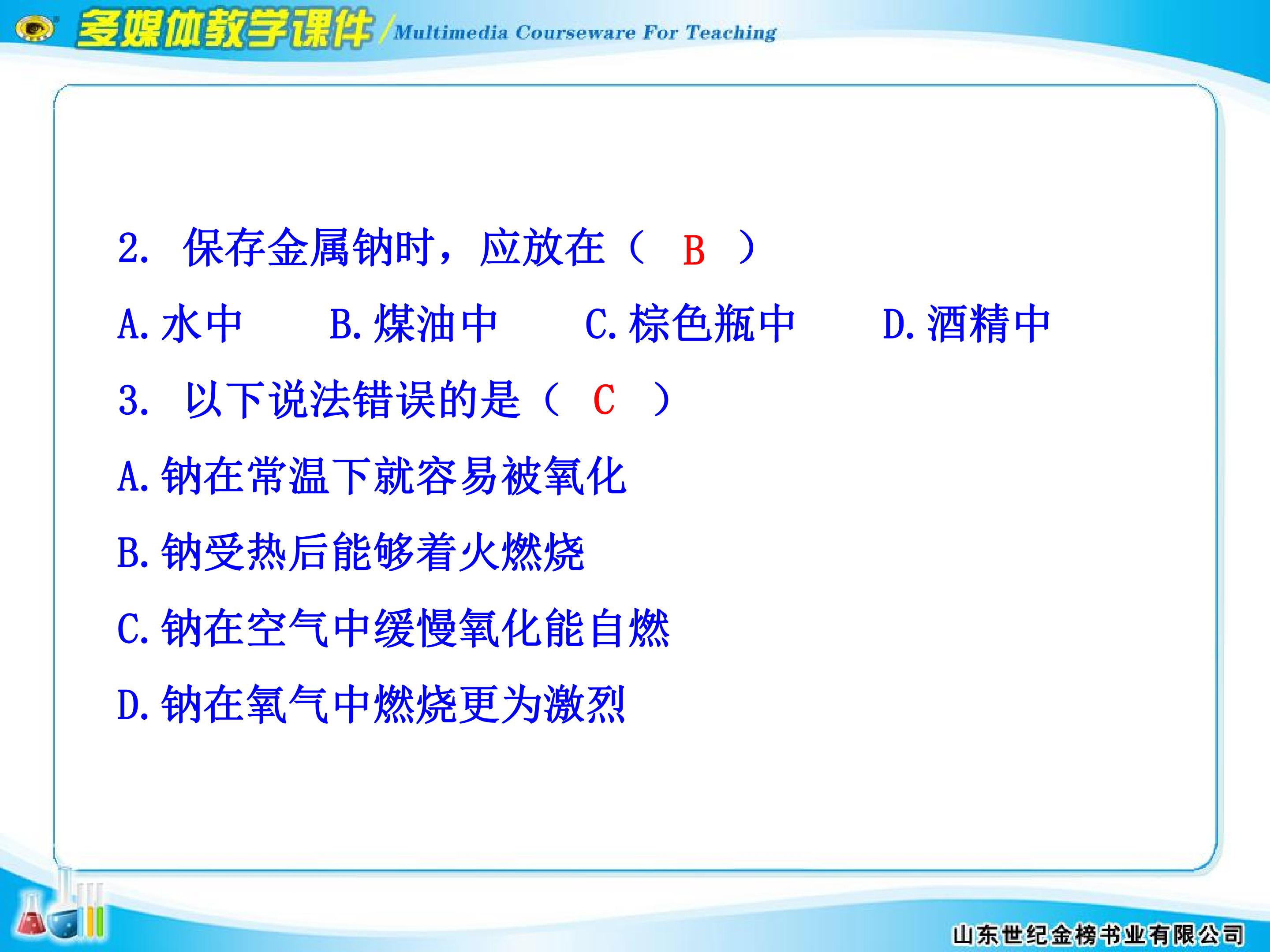 多媒体教学课件/Multimedia Courseware For Teaching

2.保存金属钠时，应放在（ B ）

A.水中 B.煤油中 C.棕色瓶中 D.酒精中

3.以下说法错误的是（ C ）

A.钠在常温下就容易被氧化

B.钠受热后能够着火燃烧

C.钠在空气中缓慢氧化能自燃

D.钠在氧气中燃烧更为激烈

山东世纪金榜书业有限公司